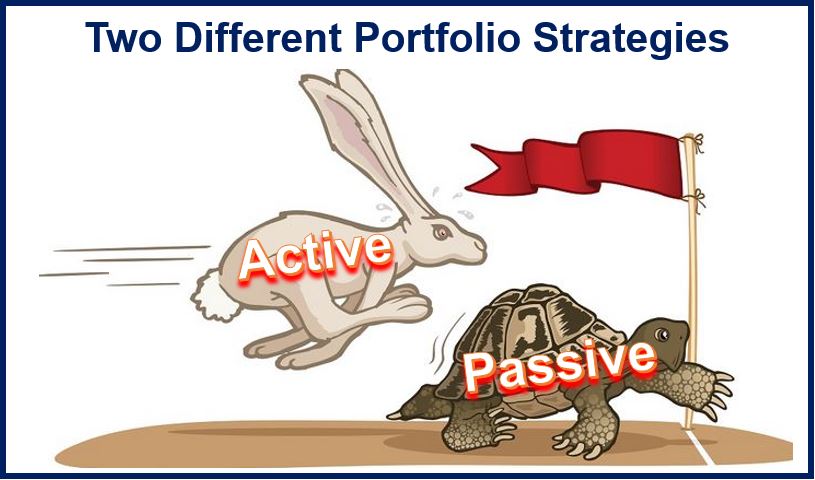 Two Different Portfolio Strategies

Active

Passive